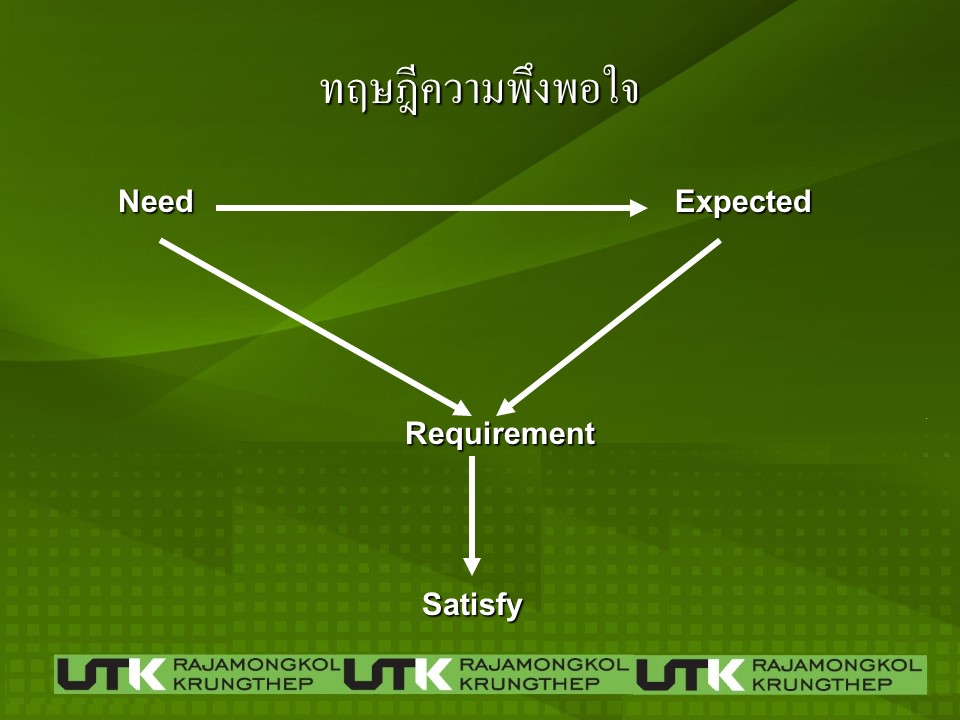 ทฤษฎีความพึงพอใจ

Need

Expected

Requirement

Satisfy

UTK RAJAMONGKOL KRUNGTHEP UTK RAJAMONGKOL KRUNGTHEP UTK RAJAMONGKOL KRUNGTHEP